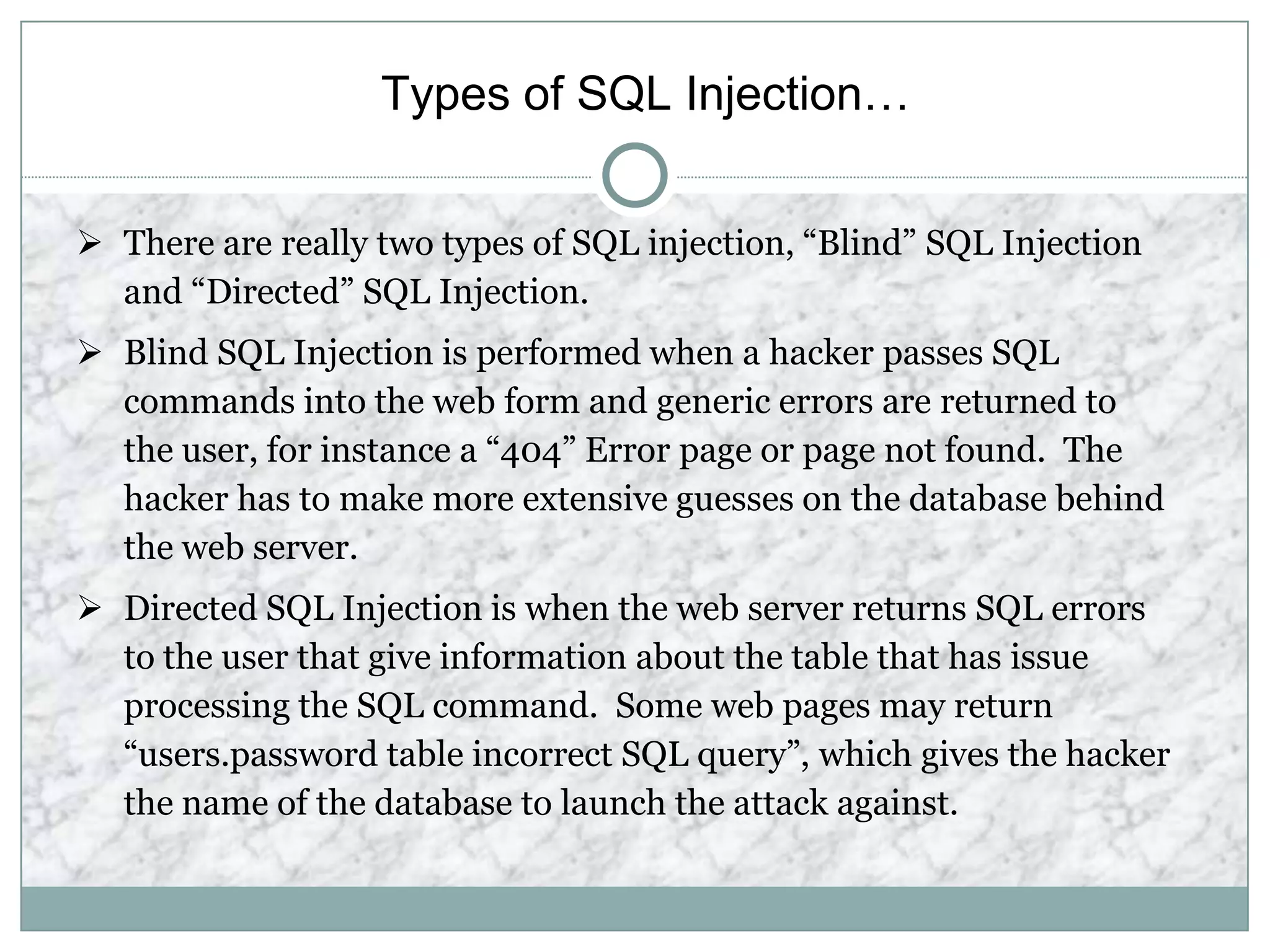 Types of SQL Injection…

➢ There are really two types of SQL injection, “Blind” SQL Injection and “Directed” SQL Injection.

➢ Blind SQL Injection is performed when a hacker passes SQL commands into the web form and generic errors are returned to the user, for instance a “404” Error page or page not found. The hacker has to make more extensive guesses on the database behind the web server.

➢ Directed SQL Injection is when the web server returns SQL errors to the user that give information about the table that has issue processing the SQL command. Some web pages may return “users.password table incorrect SQL query”, which gives the hacker the name of the database to launch the attack against.